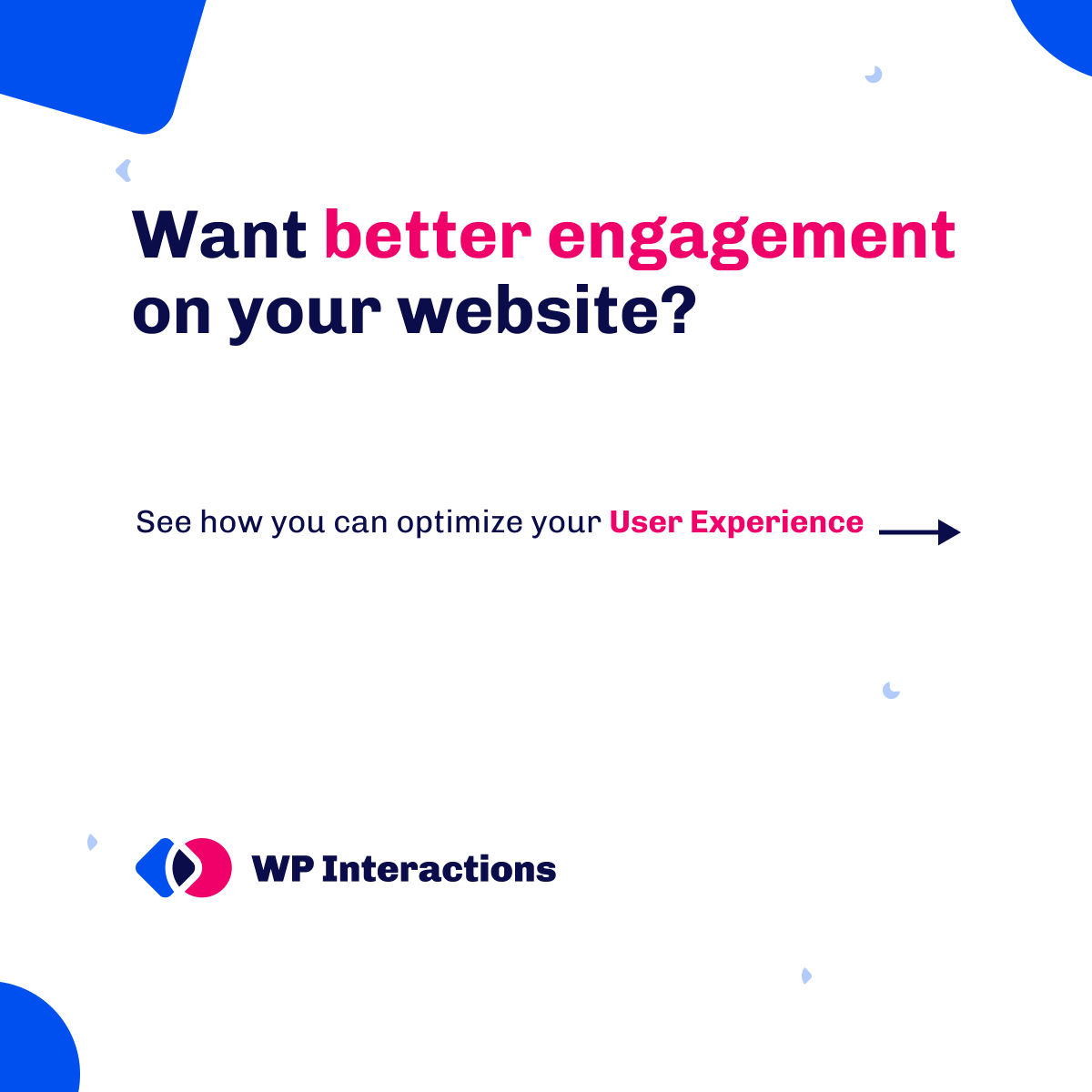 Want better engagement on your website?

See how you can optimize your User Experience

WP Interactions